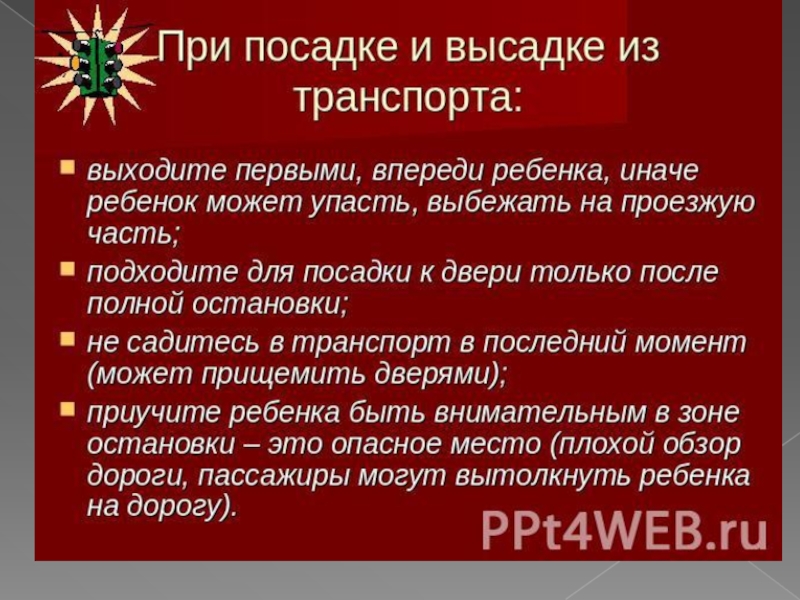 При посадке и высадке из транспорта:

выходите первыми, впереди ребенка, иначе ребенок может упасть, выбежать на проезжую часть;

подходите для посадки к двери только после полной остановки;

не садитесь в транспорт в последний момент (может прищемить дверями);

приучите ребенка быть внимательным в зоне остановки – это опасное место (плохой обзор дороги, пассажиры могут вытолкнуть ребенка на дорогу).

PPt4WEB.ru